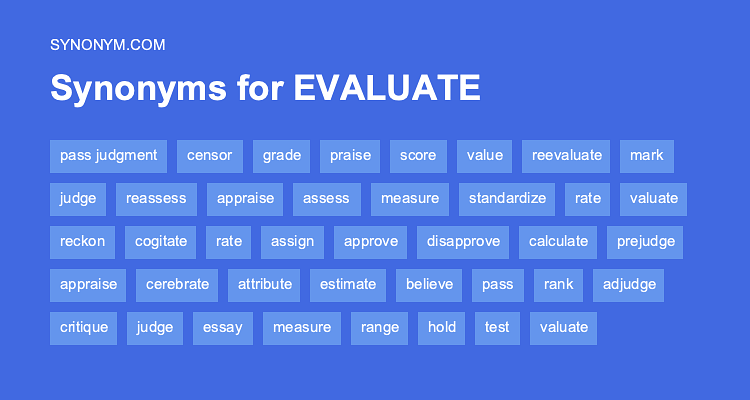 SYNONYM.COM

Synonyms for EVALUATE

pass judgment censor grade praise score value reevaluate mark judge reassess appraise assess measure standardize rate valuate reckon cogitate rate assign approve disapprove calculate prejudge appraise cerebrate attribute estimate believe pass rank adjudge critique judge essay measure range hold test valuate